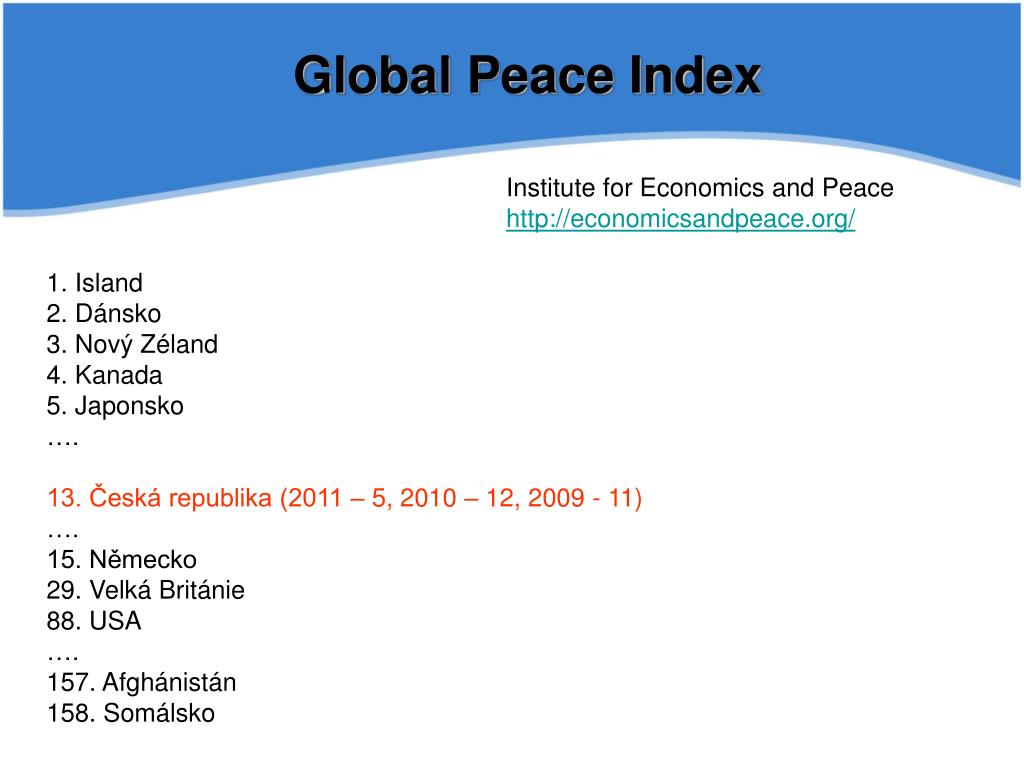 Global Peace Index

Institute for Economics and Peace
http://economicsandpeace.org/

1. Island
2. Dánsko
3. Nový Zéland
4. Kanada
5. Japonsko
….

13. Česká republika (2011 – 5, 2010 – 12, 2009 - 11)
….
15. Německo
29. Velká Británie
88. USA
….
157. Afghánistán
158. Somálsko